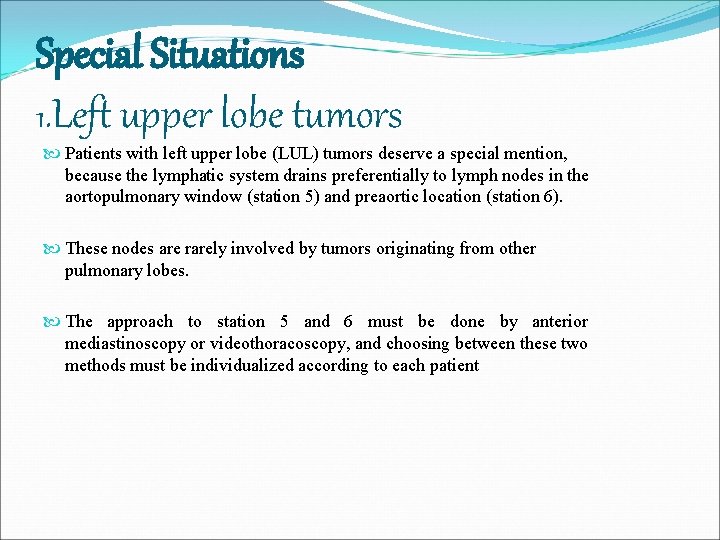 Special Situations

1.Left upper lobe tumors

Patients with left upper lobe (LUL) tumors deserve a special mention, because the lymphatic system drains preferentially to lymph nodes in the aortopulmonary window (station 5) and preaortic location (station 6).

These nodes are rarely involved by tumors originating from other pulmonary lobes.

The approach to station 5 and 6 must be done by anterior mediastinoscopy or videothoracoscopy, and choosing between these two methods must be individualized according to each patient